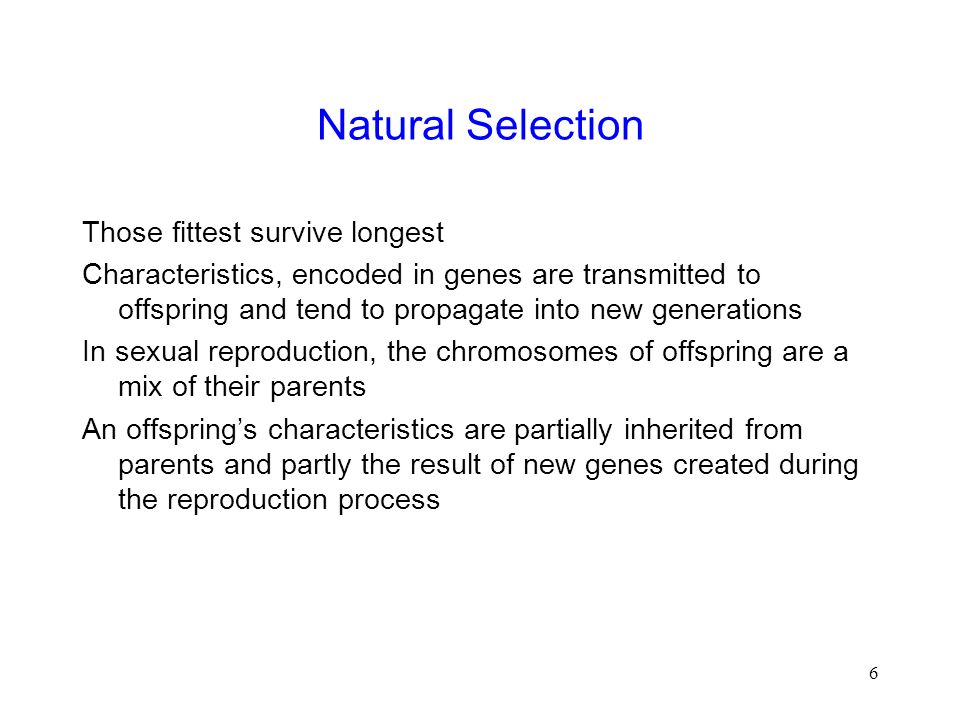 Natural Selection

Those fittest survive longest

Characteristics, encoded in genes are transmitted to offspring and tend to propagate into new generations

In sexual reproduction, the chromosomes of offspring are a mix of their parents

An offspring’s characteristics are partially inherited from parents and partly the result of new genes created during the reproduction process

6